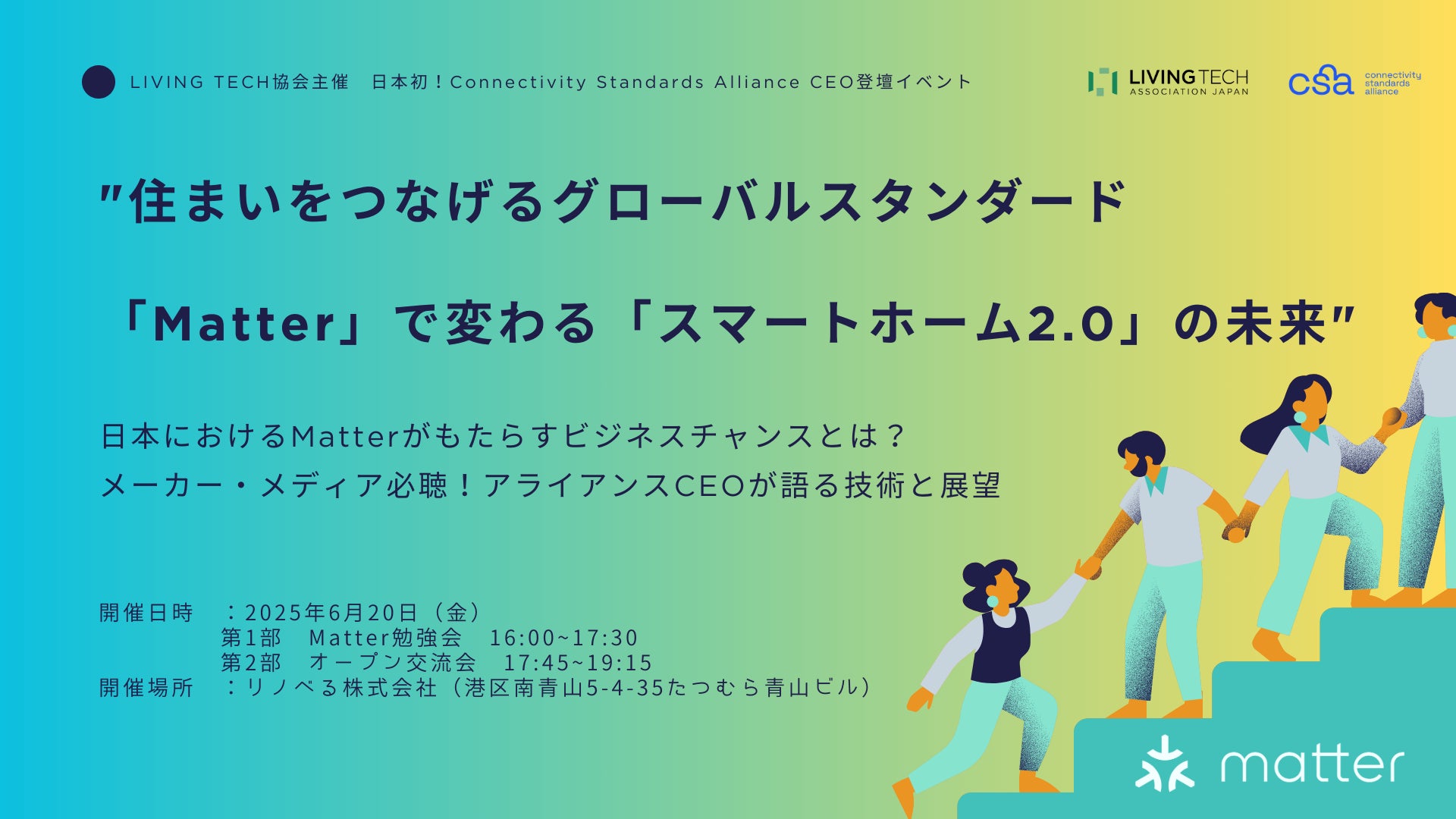 LIVING TECH協会主催　日本初！Connectivity Standards Alliance CEO登壇イベント

LIVING TECH ASSOCIATION JAPAN

csa connectivity standards alliance

"住まいをつなげるグローバルスタンダード

「Matter」で変わる「スマートホーム2.0」の未来"

日本におけるMatterがもたらすビジネスチャンスとは？
メーカー・メディア必聴！アライアンスCEOが語る技術と展望

開催日時　：2025年6月20日（金）
第1部　Matter勉強会　16:00~17:30
第2部　オープン交流会　17:45~19:15
開催場所　：リノベる株式会社（港区南青山5-4-35たつむら青山ビル）

matter